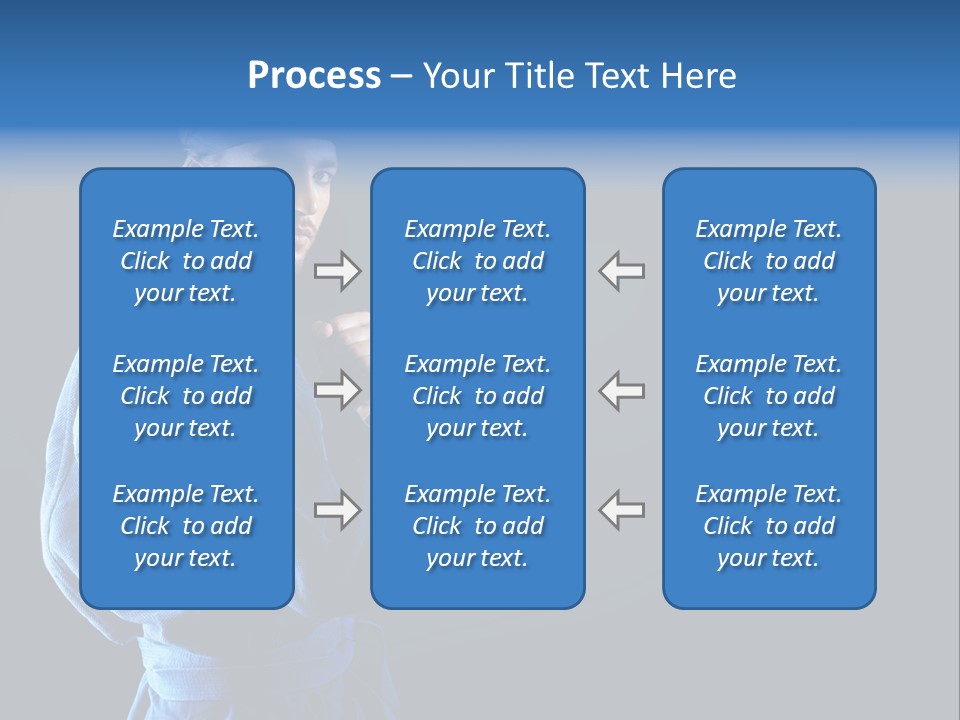 Process – Your Title Text Here

Example Text. Click to add your text.

Example Text. Click to add your text.

Example Text. Click to add your text.

Example Text. Click to add your text.

Example Text. Click to add your text.

Example Text. Click to add your text.

Example Text. Click to add your text.

Example Text. Click to add your text.

Example Text. Click to add your text.